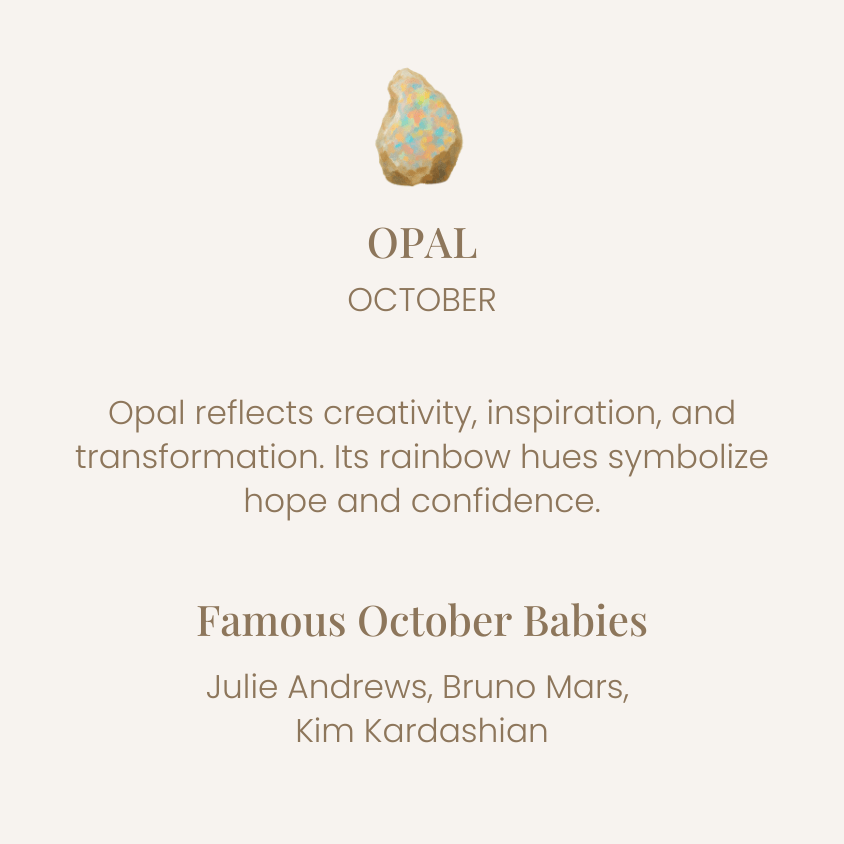 OPAL
OCTOBER

Opal reflects creativity, inspiration, and transformation. Its rainbow hues symbolize hope and confidence.

Famous October Babies
Julie Andrews, Bruno Mars, Kim Kardashian